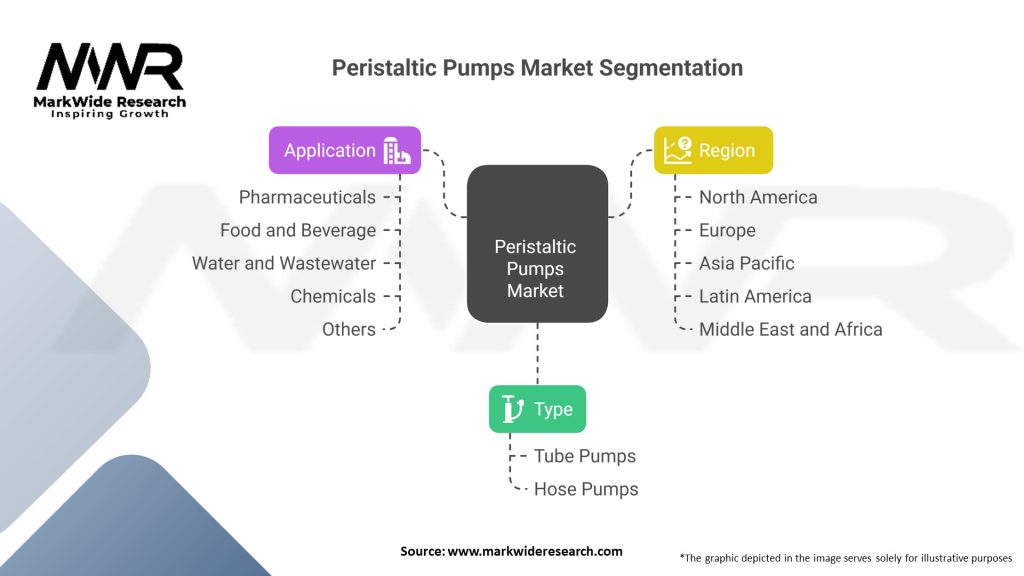 MWR
MarkWide Research
Inspiring Growth

Peristaltic Pumps Market Segmentation

Application
Pharmaceuticals
Food and Beverage
Water and Wastewater
Chemicals
Others

Peristaltic Pumps Market

Region
North America
Europe
Asia Pacific
Latin America
Middle East and Africa

Type
Tube Pumps
Hose Pumps

Source: www.markwideresearch.com

*The graphic depicted in the image serves solely for illustrative purposes